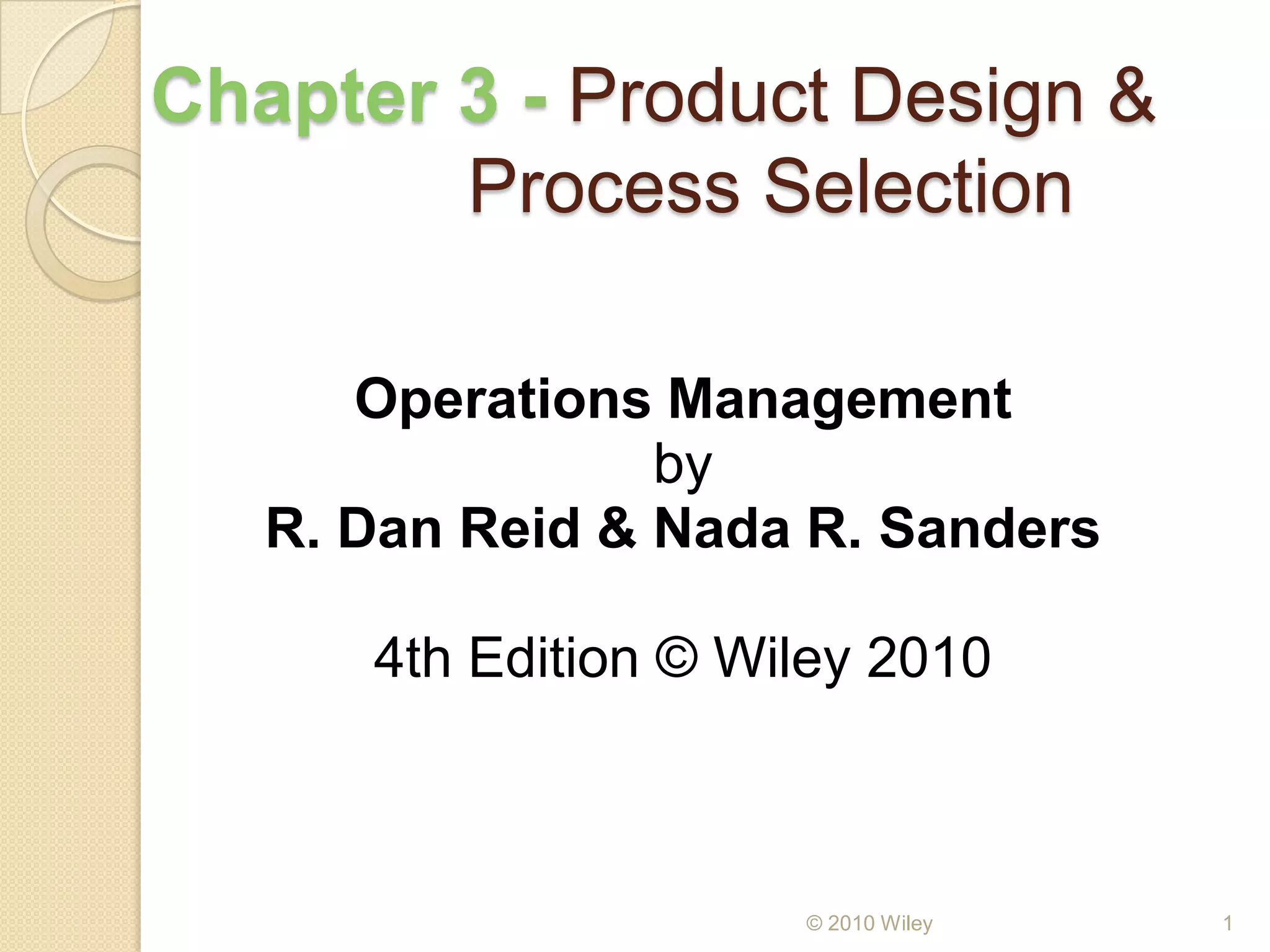 Chapter 3 - Product Design & Process Selection

Operations Management
by
R. Dan Reid & Nada R. Sanders

4th Edition © Wiley 2010

© 2010 Wiley

1